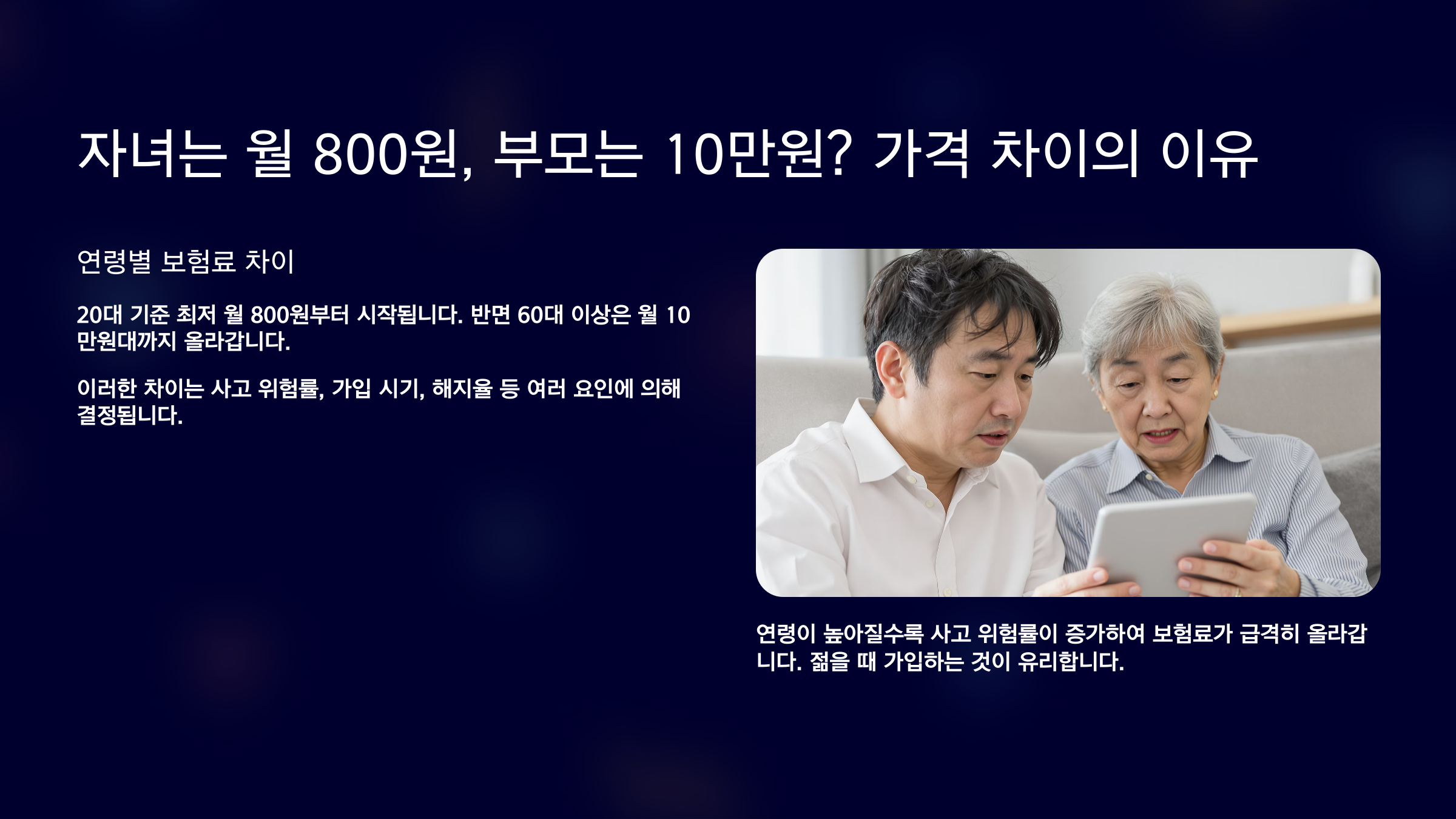 자녀는 월 800원, 부모는 10만원? 가격 차이의 이유

연령별 보험료 차이

20대 기준 최저 월 800원부터 시작됩니다. 반면 60대 이상은 월 10만원대까지 올라갑니다.

이러한 차이는 사고 위험률, 가입 시기, 해지율 등 여러 요인에 의해 결정됩니다.

연령이 높아질수록 사고 위험률이 증가하여 보험료가 급격히 올라갑니다. 젊을 때 가입하는 것이 유리합니다.